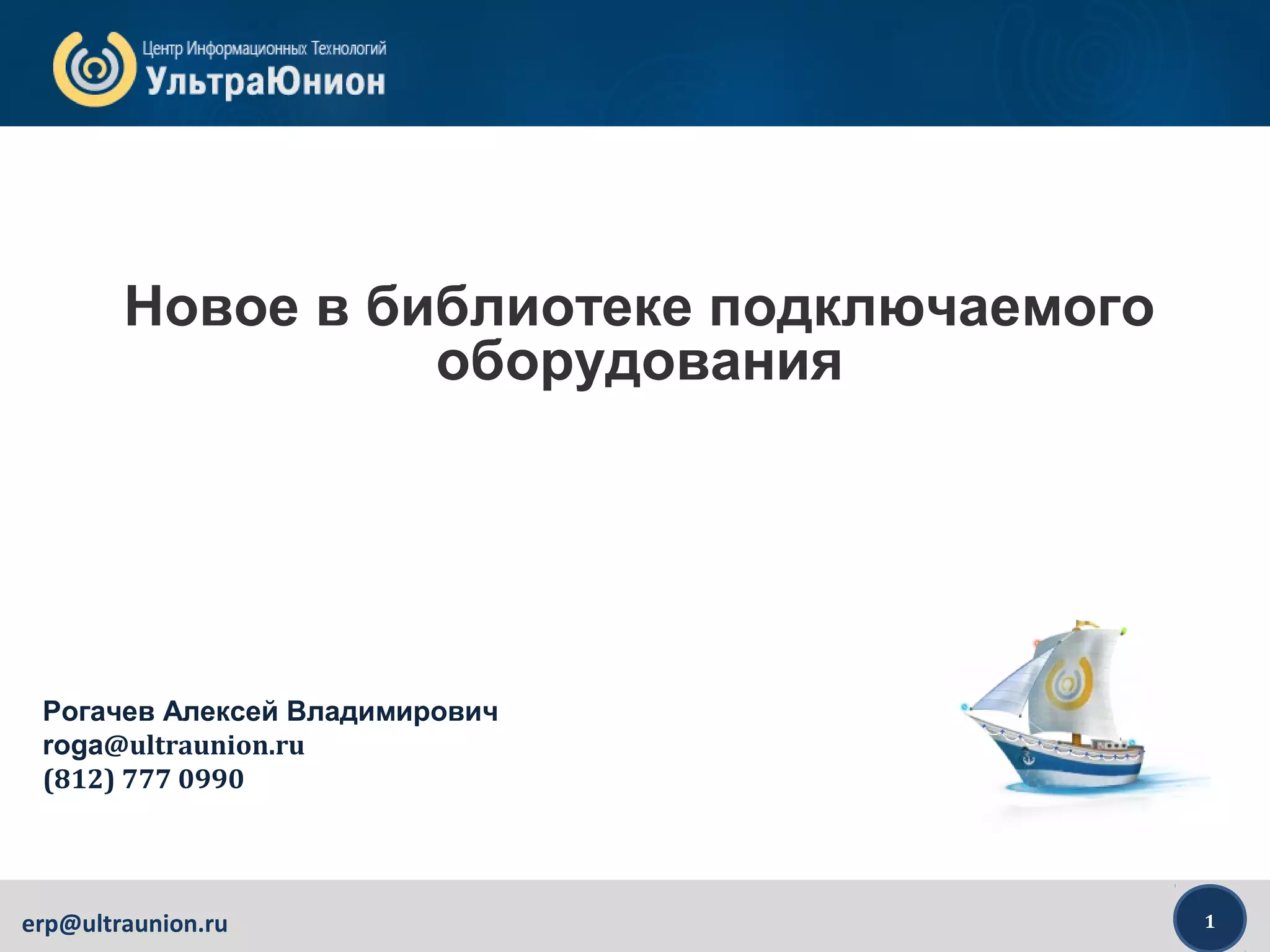 Центр Информационных Технологий
УльтраЮнион

Новое в библиотеке подключаемого оборудования

Рогачев Алексей Владимирович
roga@ultraunion.ru
(812) 777 0990

erp@ultraunion.ru

1